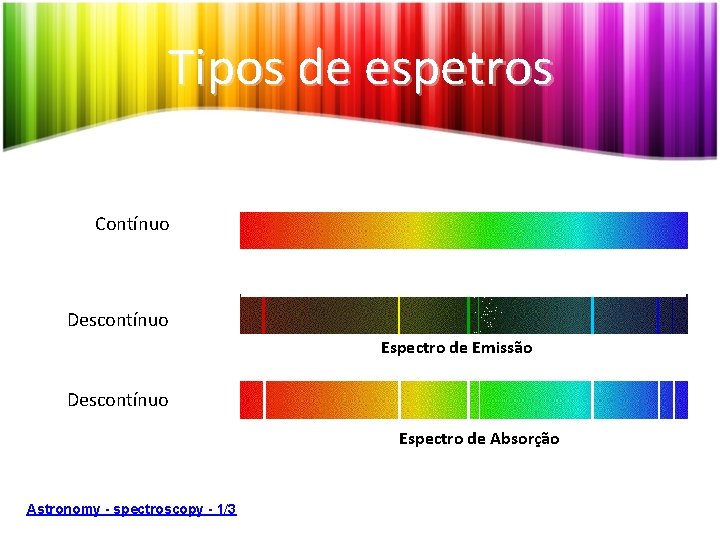 Tipos de espetros

Contínuo

Descontínuo

Espectro de Emissão

Descontínuo

Espectro de Absorção

Astronomy - spectroscopy - 1/3